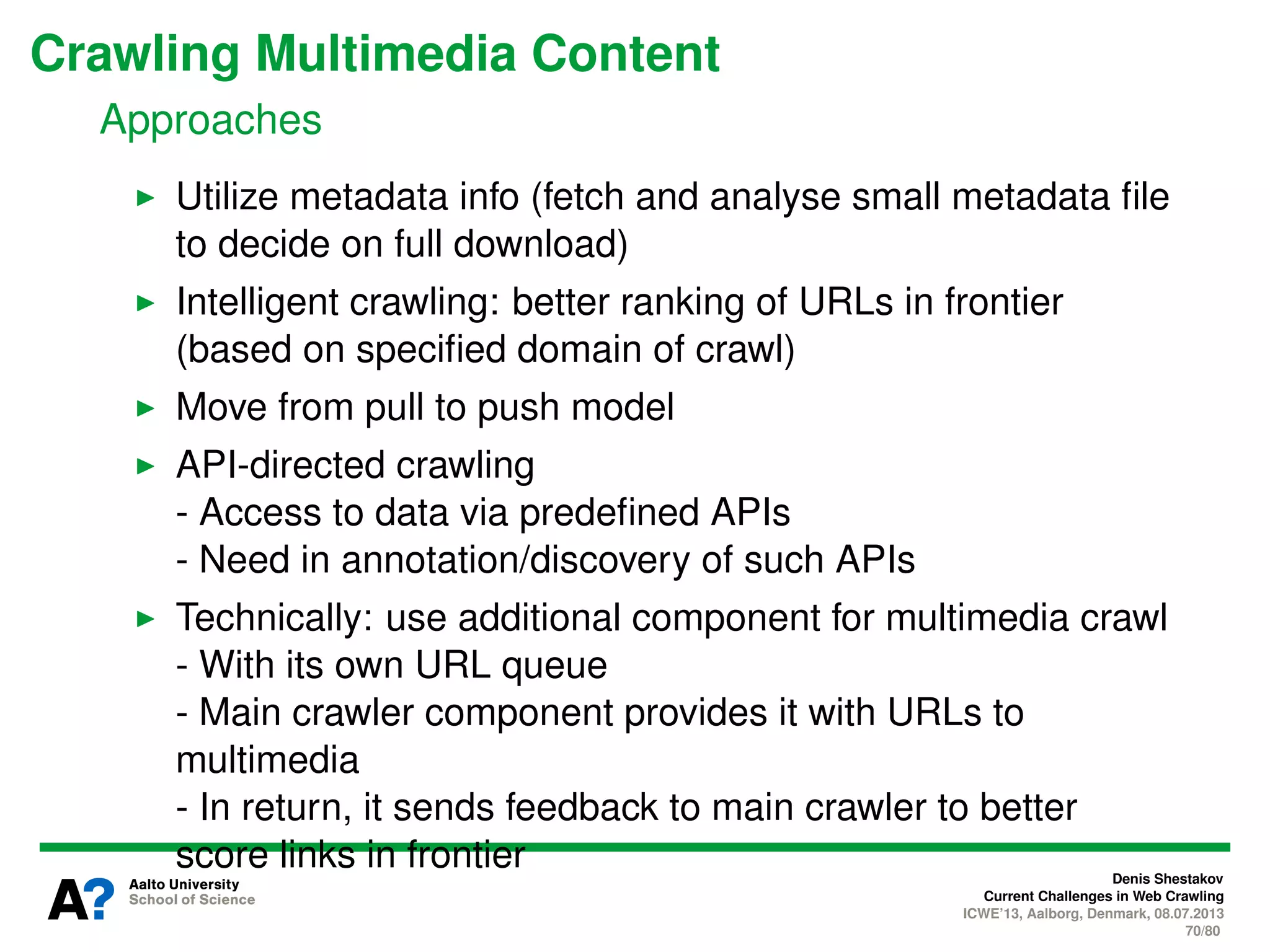 Crawling Multimedia Content
Approaches

▶ Utilize metadata info (fetch and analyse small metadata file to decide on full download)
▶ Intelligent crawling: better ranking of URLs in frontier (based on specified domain of crawl)
▶ Move from pull to push model
▶ API-directed crawling
- Access to data via predefined APIs
- Need in annotation/discovery of such APIs
▶ Technically: use additional component for multimedia crawl
- With its own URL queue
- Main crawler component provides it with URLs to multimedia
- In return, it sends feedback to main crawler to better score links in frontier

A? Aalto University
School of Science

Denis Shestakov
Current Challenges in Web Crawling
ICWE'13, Aalborg, Denmark, 08.07.2013
70/80